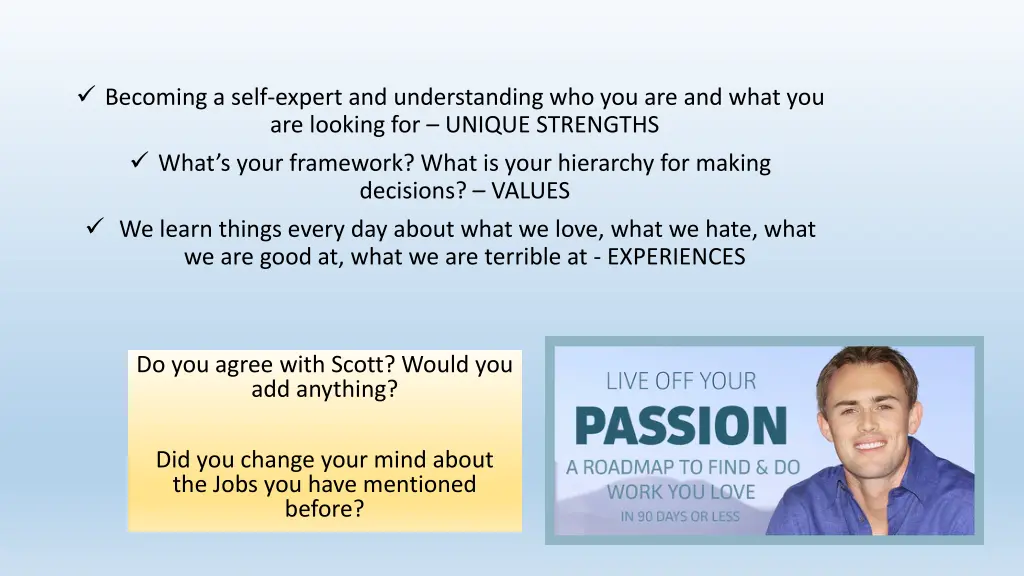 ✓ Becoming a self-expert and understanding who you are and what you are looking for – UNIQUE STRENGTHS

✓ What's your framework? What is your hierarchy for making decisions? – VALUES

✓ We learn things every day about what we love, what we hate, what we are good at, what we are terrible at - EXPERIENCES

Do you agree with Scott? Would you add anything?

Did you change your mind about the Jobs you have mentioned before?

LIVE OFF YOUR
PASSION
A ROADMAP TO FIND & DO WORK YOU LOVE
IN 90 DAYS OR LESS